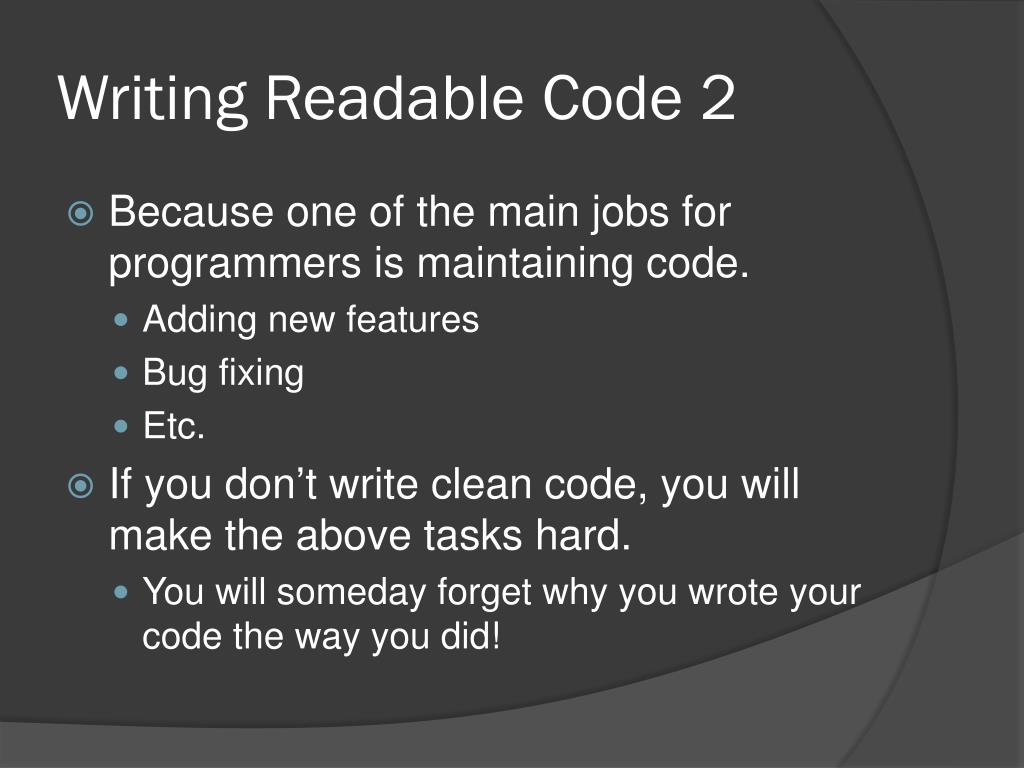 Writing Readable Code 2

Because one of the main jobs for programmers is maintaining code.

Adding new features

Bug fixing

Etc.

If you don’t write clean code, you will make the above tasks hard.

You will someday forget why you wrote your code the way you did!